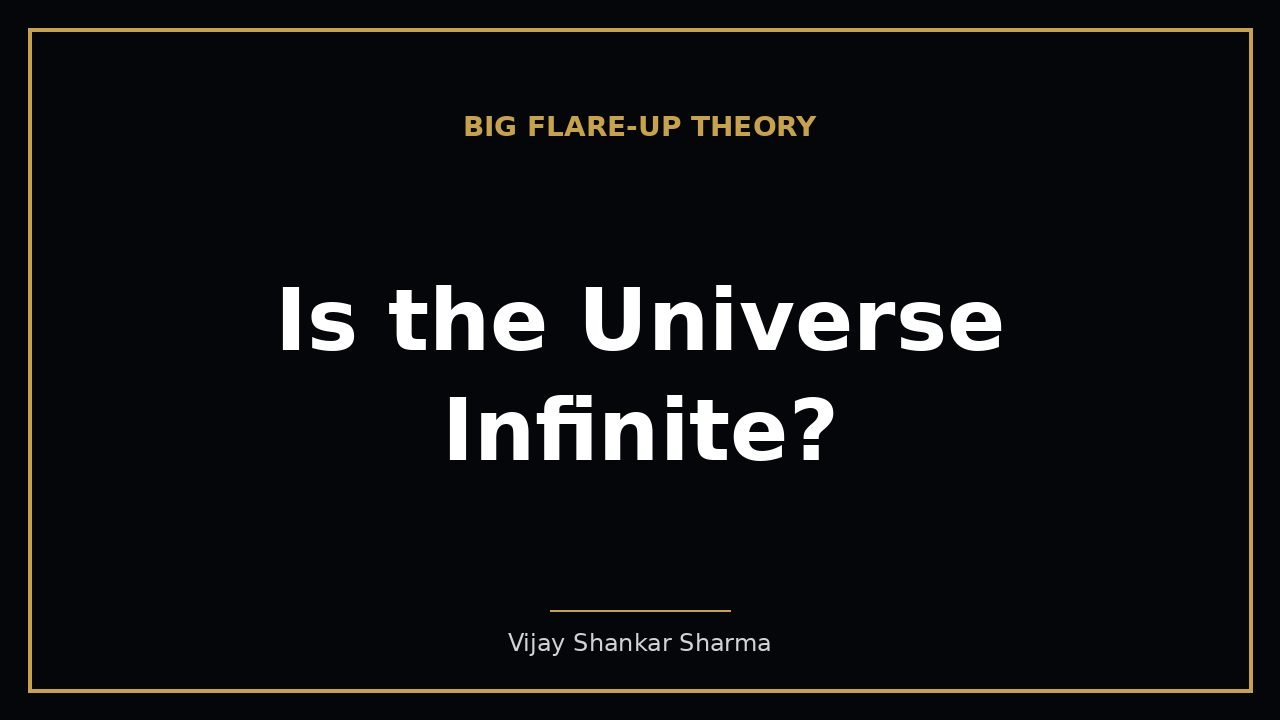 BIG FLARE-UP THEORY

Is the Universe Infinite?

Vijay Shankar Sharma